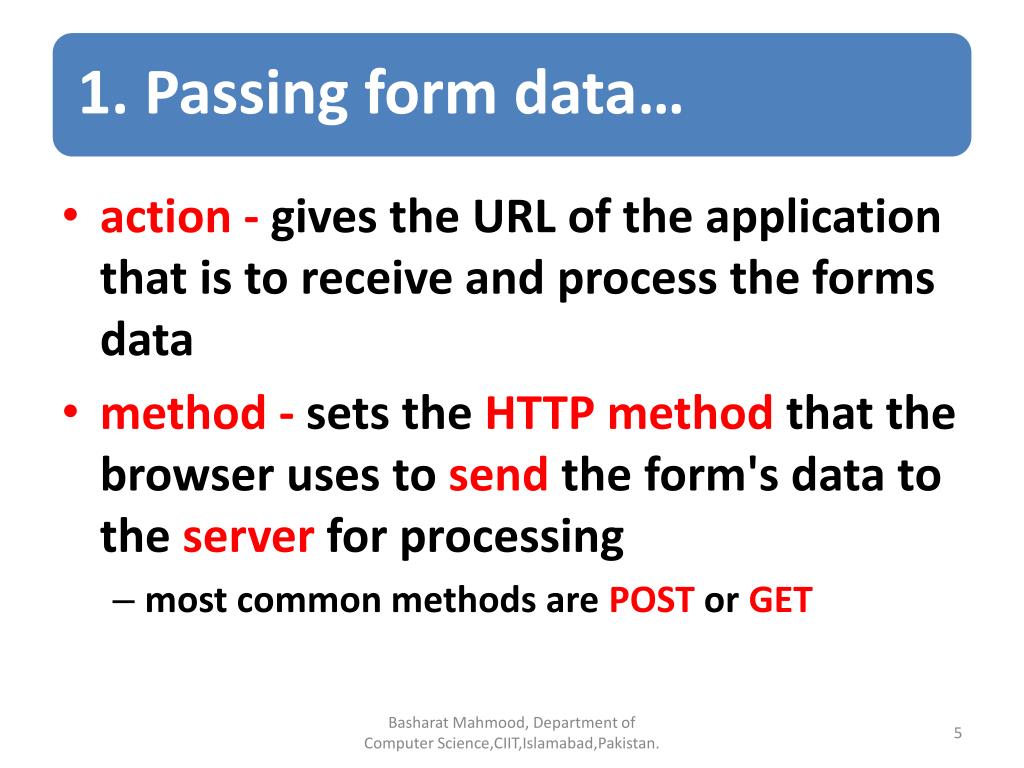 1. Passing form data…

• action - gives the URL of the application that is to receive and process the forms data

• method - sets the HTTP method that the browser uses to send the form's data to the server for processing

– most common methods are POST or GET

Basharat Mahmood, Department of Computer Science,CIIT,Islamabad,Pakistan.

5